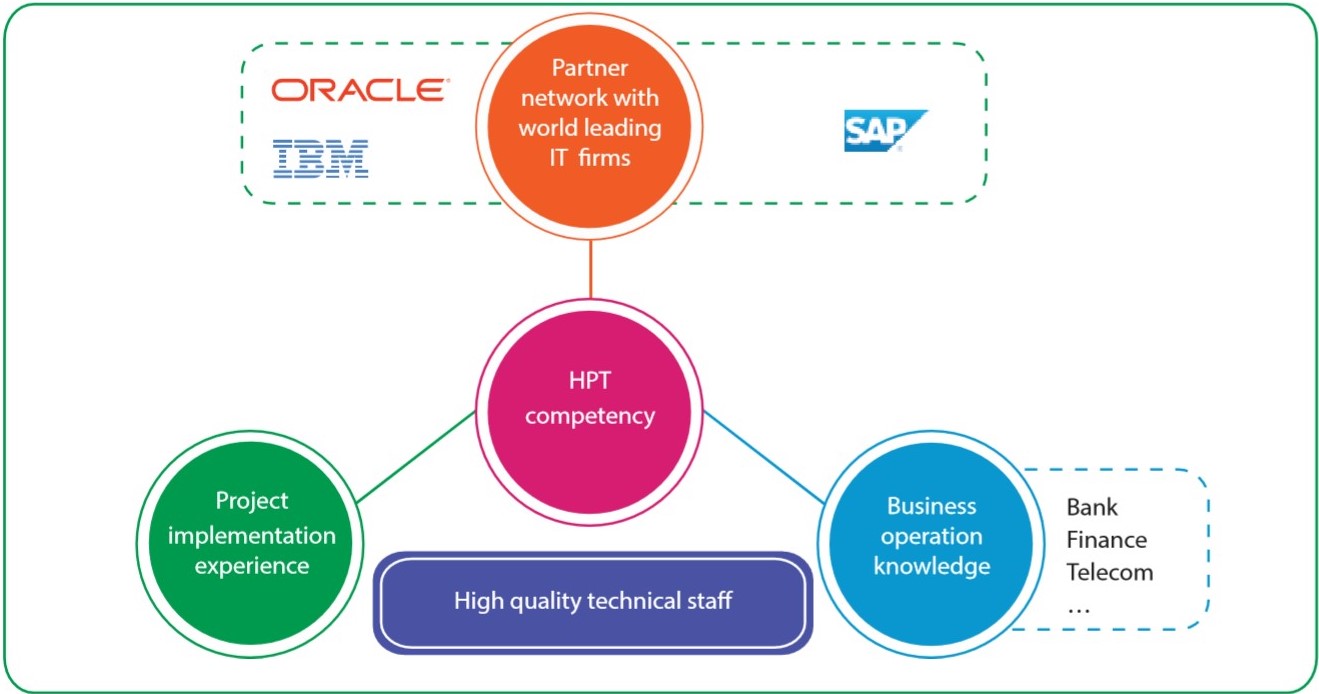 ORACLE

IBM

Partner network with world leading IT firms

SAP

HPT competency

Project implementation experience

High quality technical staff

Business operation knowledge

Bank
Finance
Telecom
...